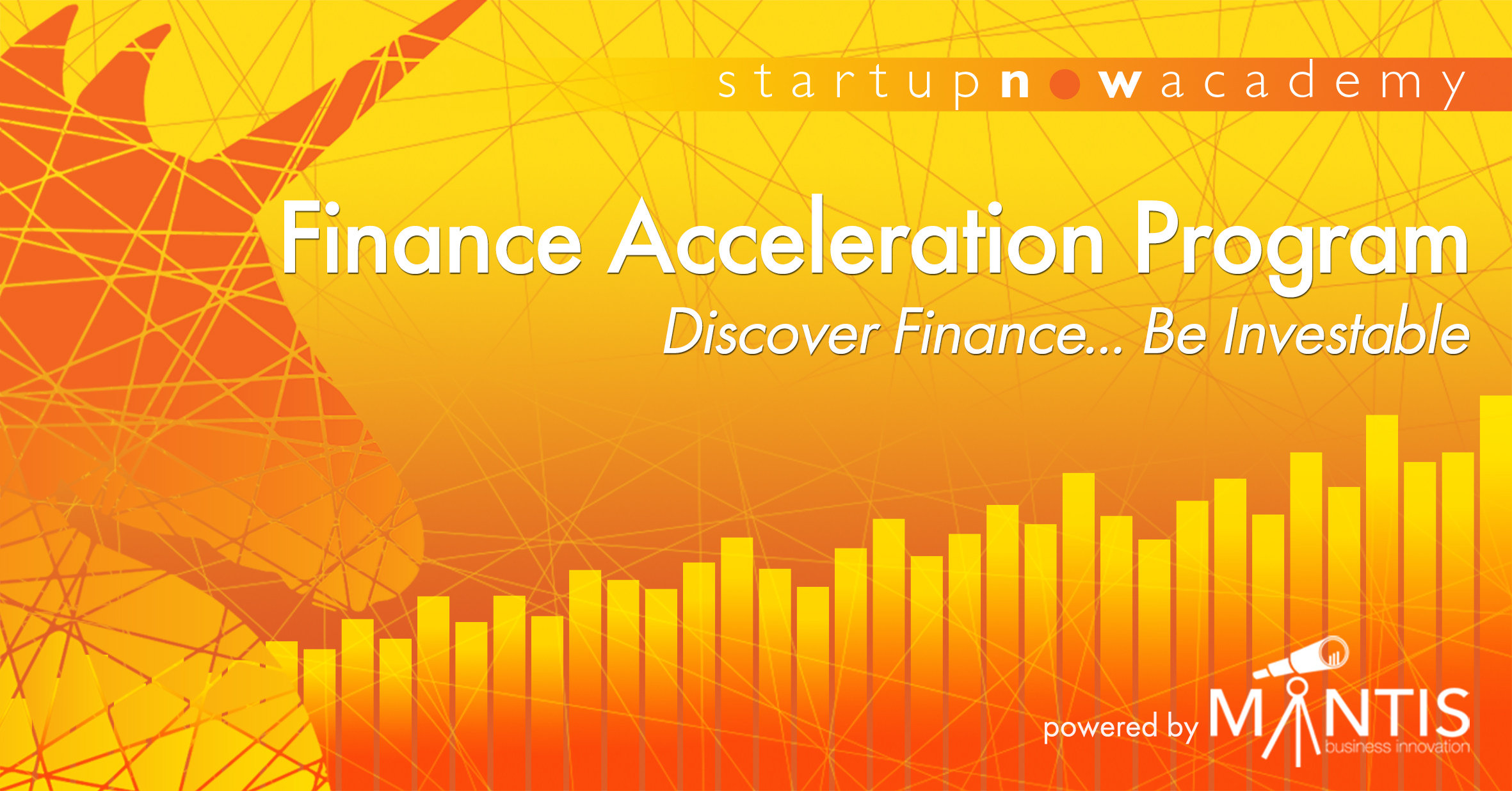 startupnowacademy

Finance Acceleration Program

Discover Finance... Be Investable

powered by MANTIS business innovation